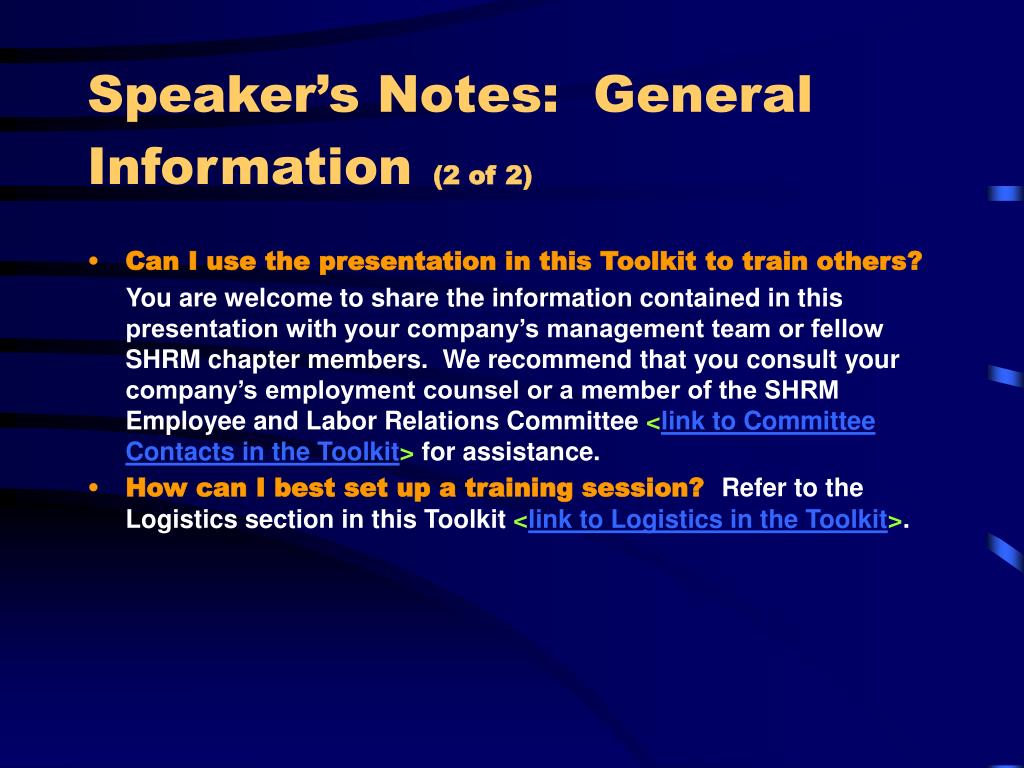 Speaker's Notes: General Information (2 of 2)

• Can I use the presentation in this Toolkit to train others?

You are welcome to share the information contained in this presentation with your company's management team or fellow SHRM chapter members. We recommend that you consult your company's employment counsel or a member of the SHRM Employee and Labor Relations Committee <link to Committee Contacts in the Toolkit> for assistance.

• How can I best set up a training session? Refer to the Logistics section in this Toolkit <link to Logistics in the Toolkit>.